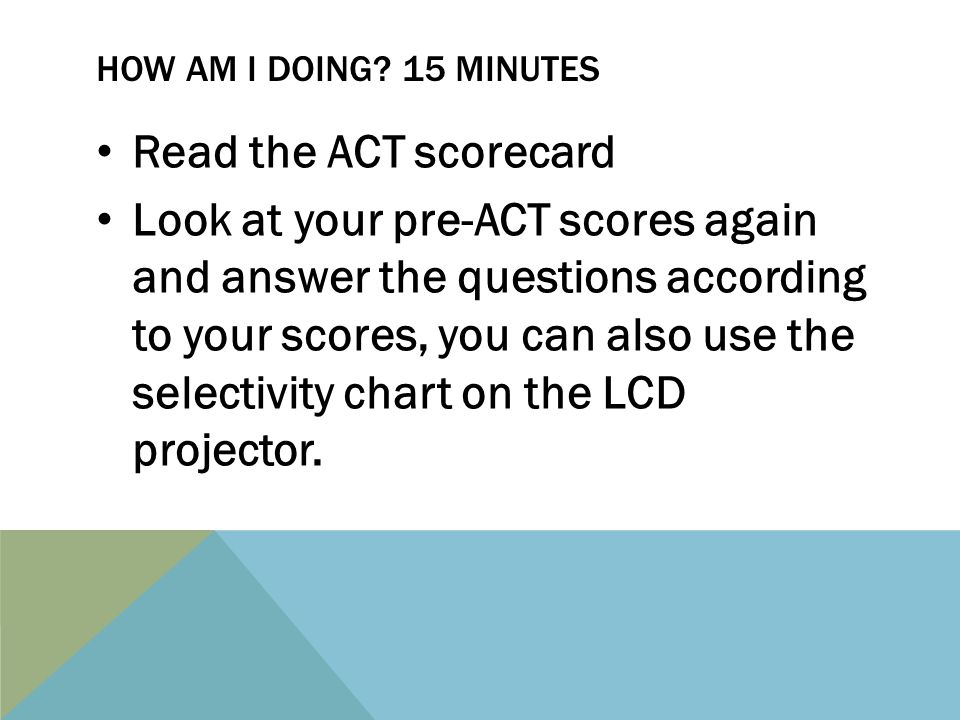 HOW AM I DOING? 15 MINUTES

• Read the ACT scorecard
• Look at your pre-ACT scores again and answer the questions according to your scores, you can also use the selectivity chart on the LCD projector.